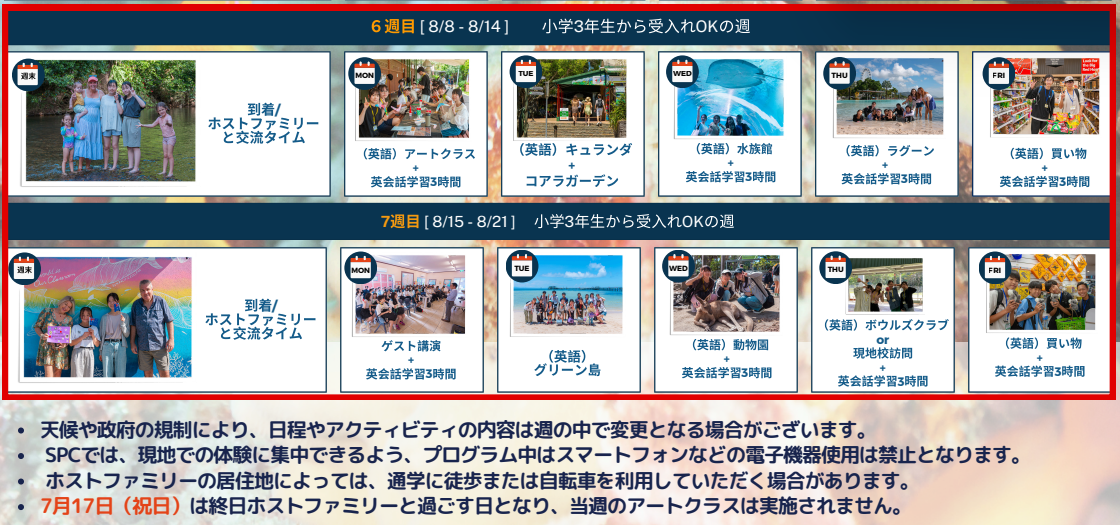 6 週目 [ 8/8 - 8/14 ]　小学3年生から受入れOKの週

週末
到着/
ホストファミリー
と交流タイム

MON
（英語）アートクラス
+
英会話学習3時間

TUE
（英語）キュランダ
+
コアラガーデン

WED
（英語）水族館
+
英会話学習3時間

THU
（英語）ラグーン
+
英会話学習3時間

FRI
（英語）買い物
+
英会話学習3時間

7週目 [ 8/15 - 8/21 ]　小学3年生から受入れOKの週

週末
到着/
ホストファミリー
と交流タイム

MON
ゲスト講演
+
英会話学習3時間

TUE
（英語）
グリーン島

WED
（英語）動物園
+
英会話学習3時間

THU
（英語）ボウルズクラブ
or
現地校訪問
+
英会話学習3時間

FRI
（英語）買い物
+
英会話学習3時間

• 天候や政府の規制により、日程やアクティビティの内容は週の中で変更となる場合がございます。
• SPCでは、現地での体験に集中できるよう、プログラム中はスマートフォンなどの電子機器使用は禁止となります。
• ホストファミリーの居住地によっては、通学に徒歩または自転車を利用していただく場合があります。
• 7月17日（祝日）は終日ホストファミリーと過ごす日となり、当週のアートクラスは実施されません。